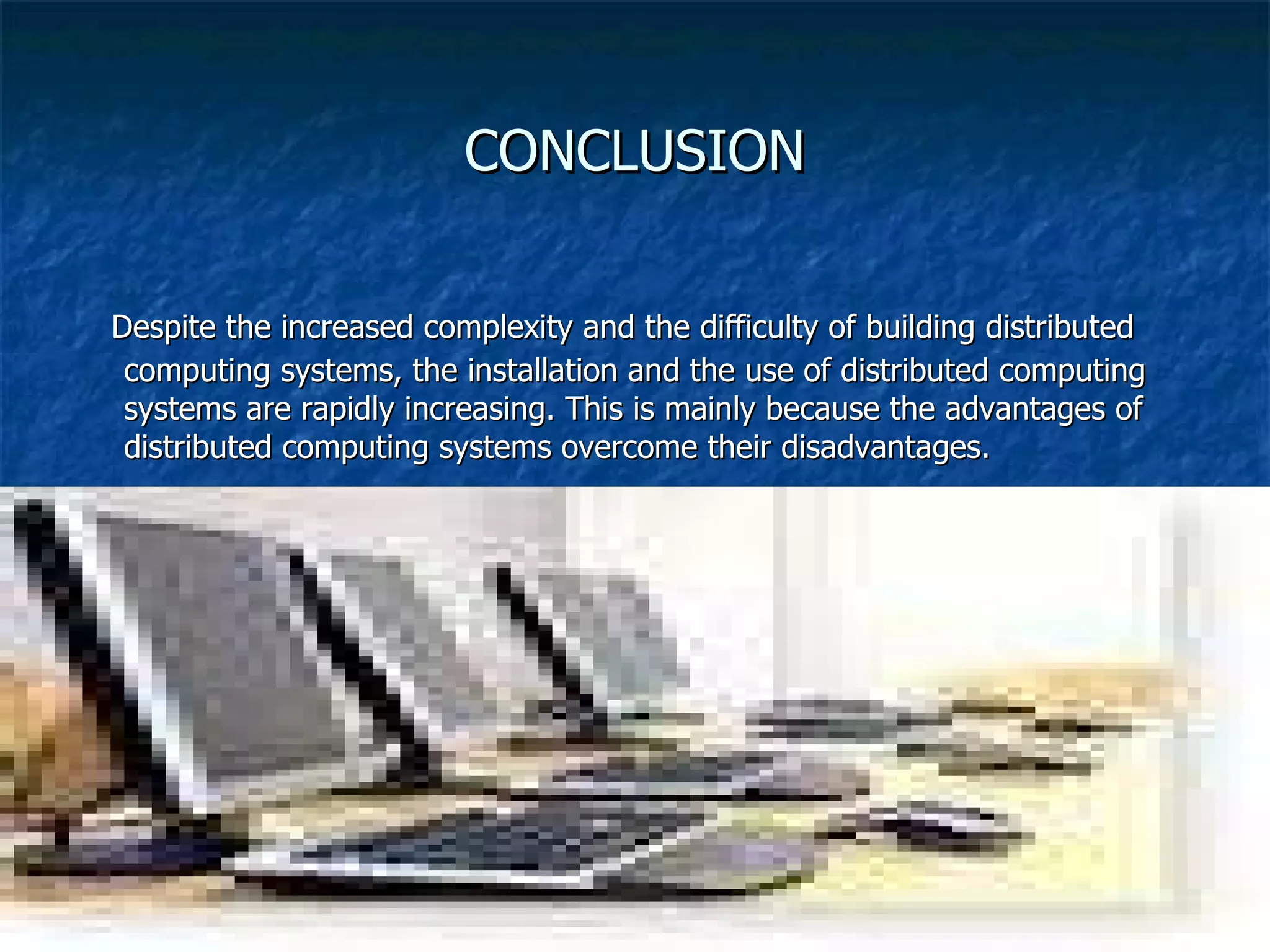 CONCLUSION

Despite the increased complexity and the difficulty of building distributed computing systems, the installation and the use of distributed computing systems are rapidly increasing. This is mainly because the advantages of distributed computing systems overcome their disadvantages.